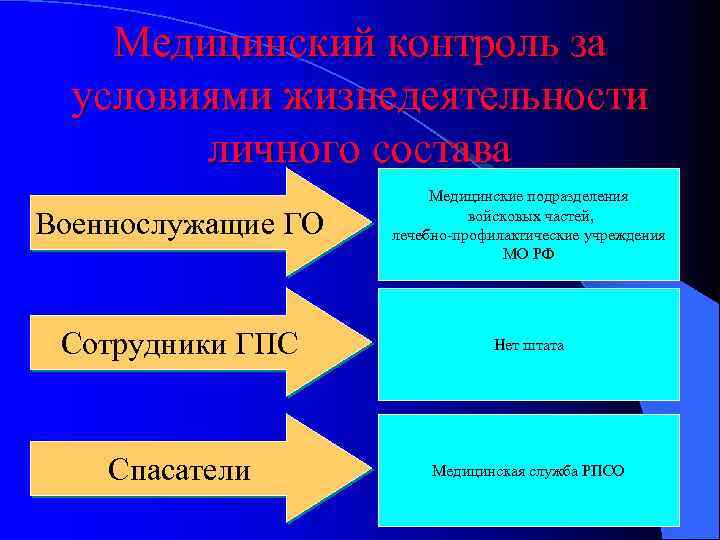 Медицинский контроль за условиями жизнедеятельности личного состава

Военнослужащие ГО

Медицинские подразделения войсковых частей, лечебно-профилактические учреждения МО РФ

Сотрудники ГПС

Нет штата

Спасатели

Медицинская служба РПСО